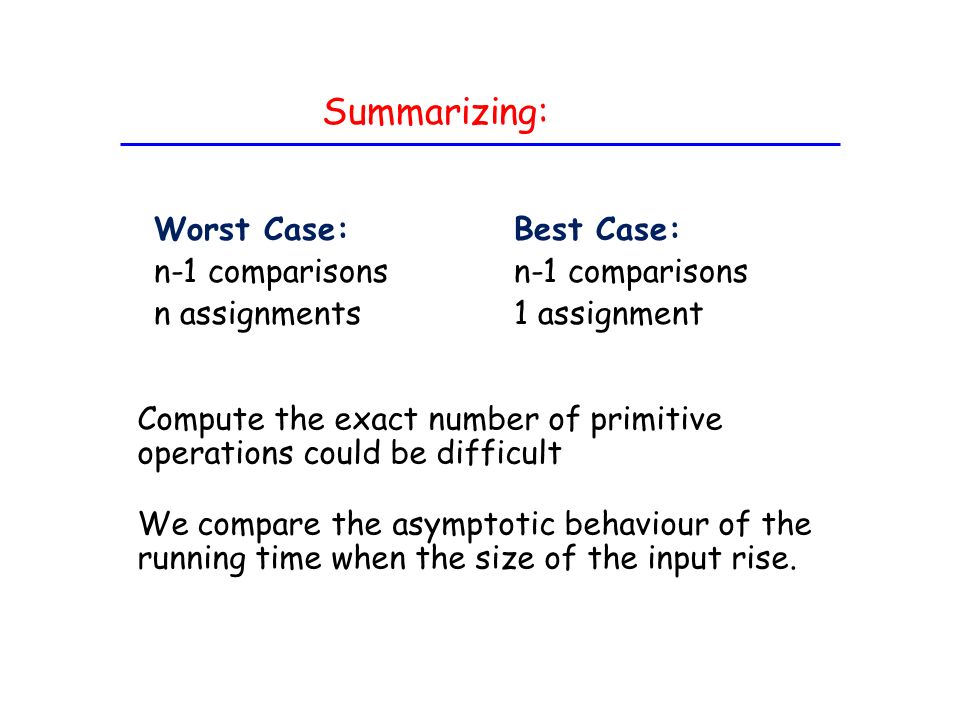 Summarizing:

Worst Case:
n-1 comparisons
n assignments

Best Case:
n-1 comparisons
1 assignment

Compute the exact number of primitive operations could be difficult

We compare the asymptotic behaviour of the running time when the size of the input rise.